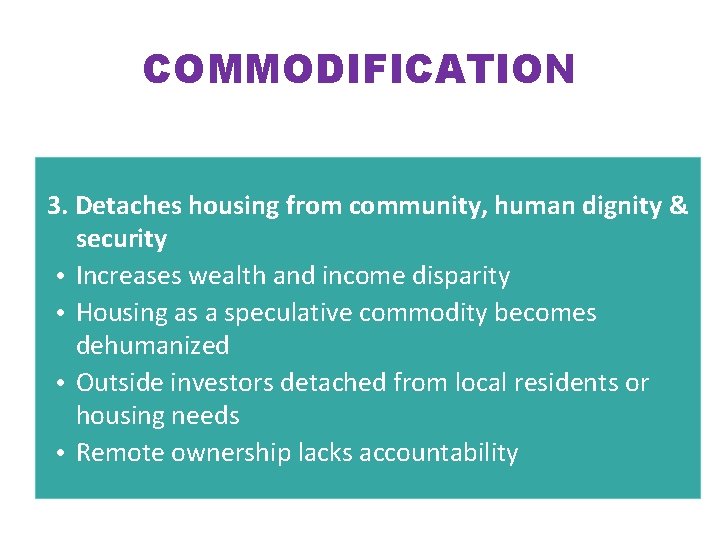 COMMODIFICATION

3. Detaches housing from community, human dignity & security

• Increases wealth and income disparity
• Housing as a speculative commodity becomes dehumanized
• Outside investors detached from local residents or housing needs
• Remote ownership lacks accountability